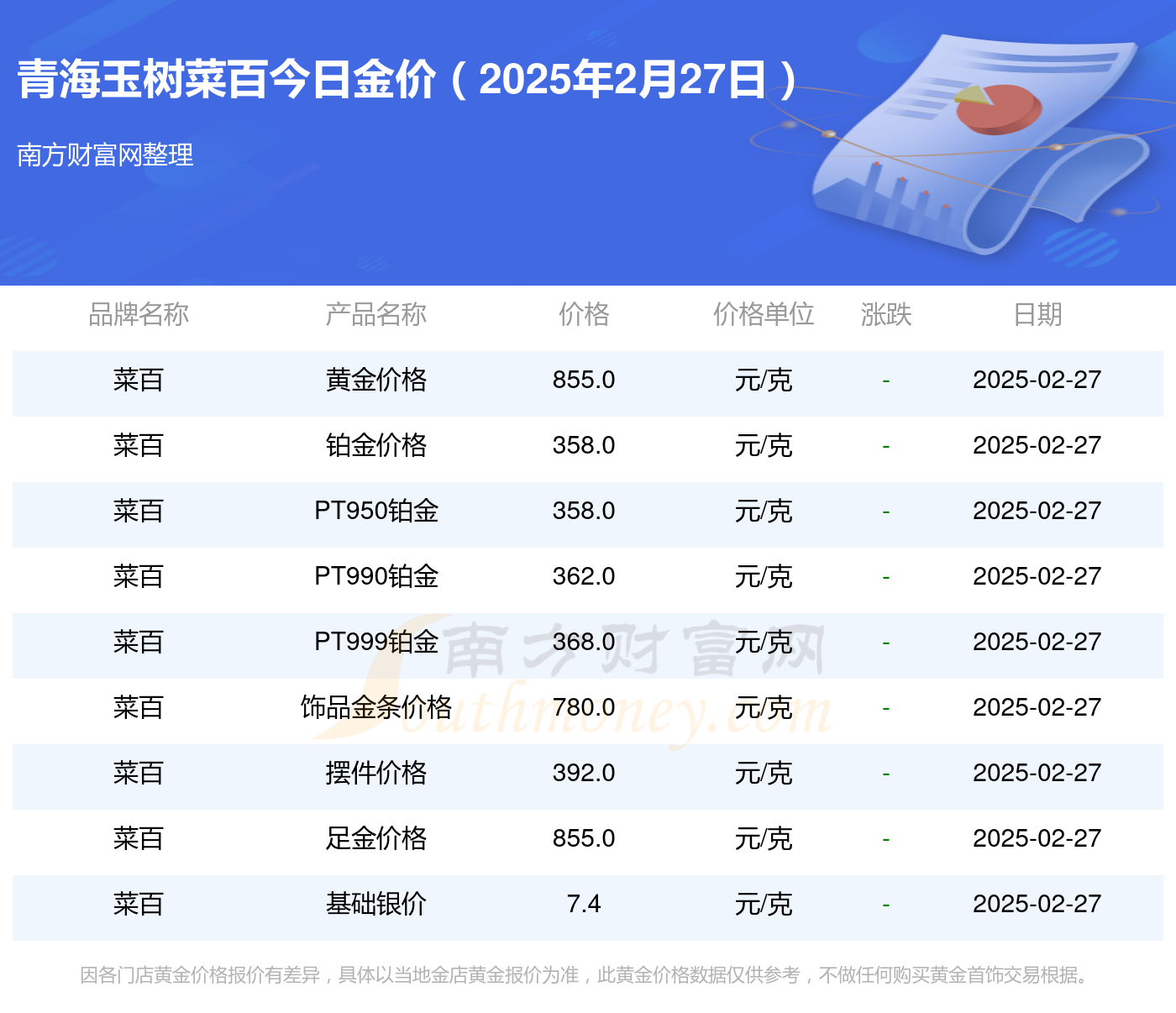 青海玉树菜百今日金价（2025年2月27日）

南方财富网整理

| 品牌名称 | 产品名称 | 价格 | 价格单位 | 涨跌 | 日期 |
|---|---|---|---|---|---|
| 菜百 | 黄金价格 | 855.0 | 元/克 | - | 2025-02-27 |
| 菜百 | 铂金价格 | 358.0 | 元/克 | - | 2025-02-27 |
| 菜百 | PT950铂金 | 358.0 | 元/克 | - | 2025-02-27 |
| 菜百 | PT990铂金 | 362.0 | 元/克 | - | 2025-02-27 |
| 菜百 | PT999铂金 | 368.0 | 元/克 | - | 2025-02-27 |
| 菜百 | 饰品金条价格 | 780.0 | 元/克 | - | 2025-02-27 |
| 菜百 | 摆件价格 | 392.0 | 元/克 | - | 2025-02-27 |
| 菜百 | 足金价格 | 855.0 | 元/克 | - | 2025-02-27 |
| 菜百 | 基础银价 | 7.4 | 元/克 | - | 2025-02-27 |

南方财富网 Southmoney.com

因各门店黄金价格报价有差异，具体以当地金店黄金报价为准，此黄金价格数据仅供参考，不做任何购买黄金首饰交易根据。